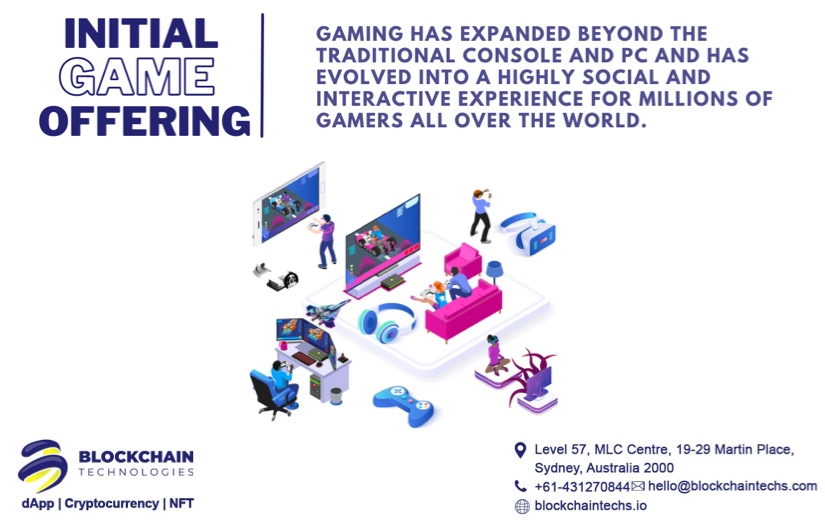 INITIAL GAME OFFERING

GAMING HAS EXPANDED BEYOND THE TRADITIONAL CONSOLE AND PC AND HAS EVOLVED INTO A HIGHLY SOCIAL AND INTERACTIVE EXPERIENCE FOR MILLIONS OF GAMERS ALL OVER THE WORLD.

BLOCKCHAIN TECHNOLOGIES
dApp | Cryptocurrency | NFT

Level 57, MLC Centre, 19-29 Martin Place, Sydney, Australia 2000
+61-431270844 hello@blockchaintechs.com
blockchaintechs.io